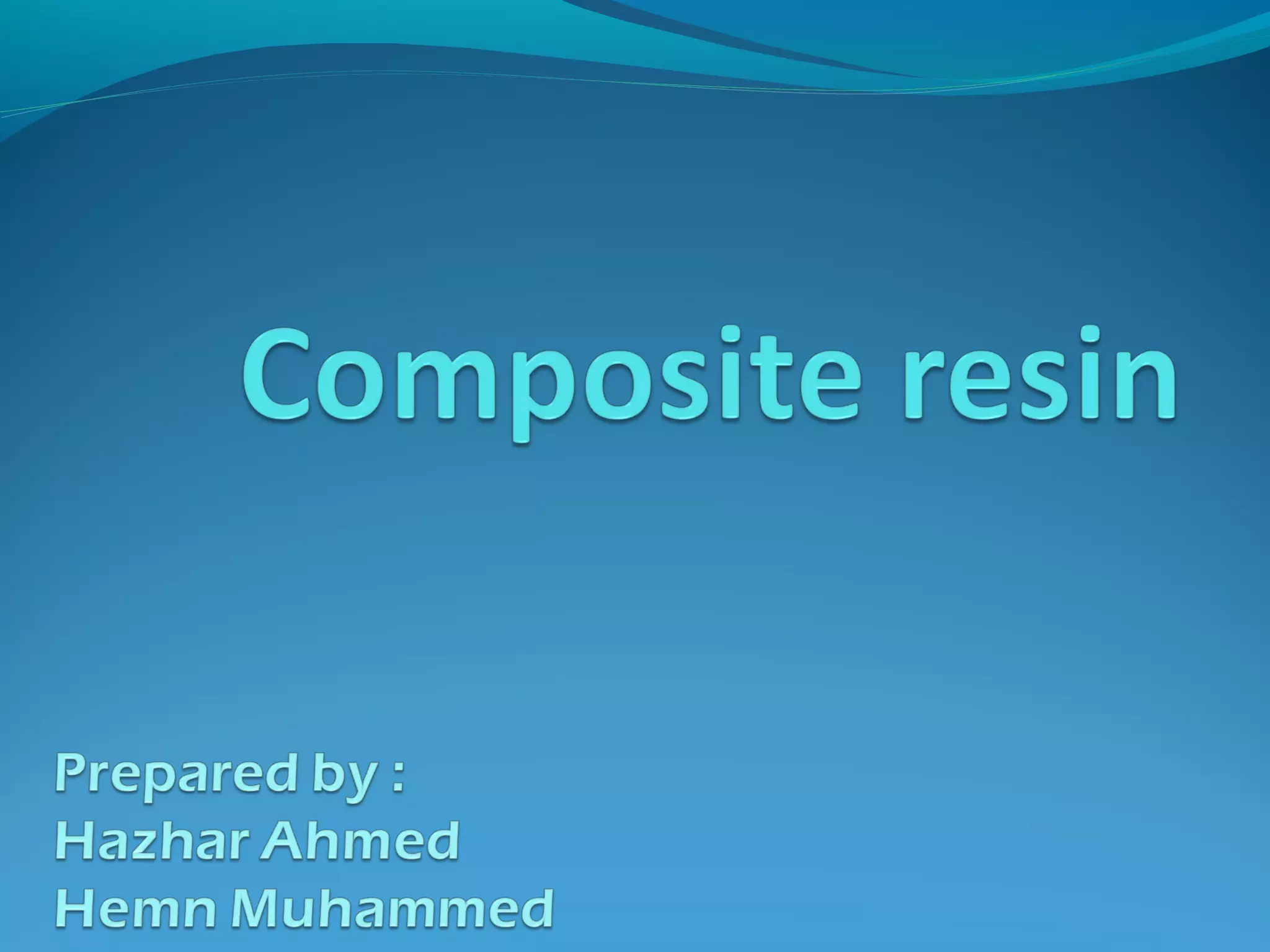 Composite resin

Prepared by :
Hazhar Ahmed
Hemn Muhammed